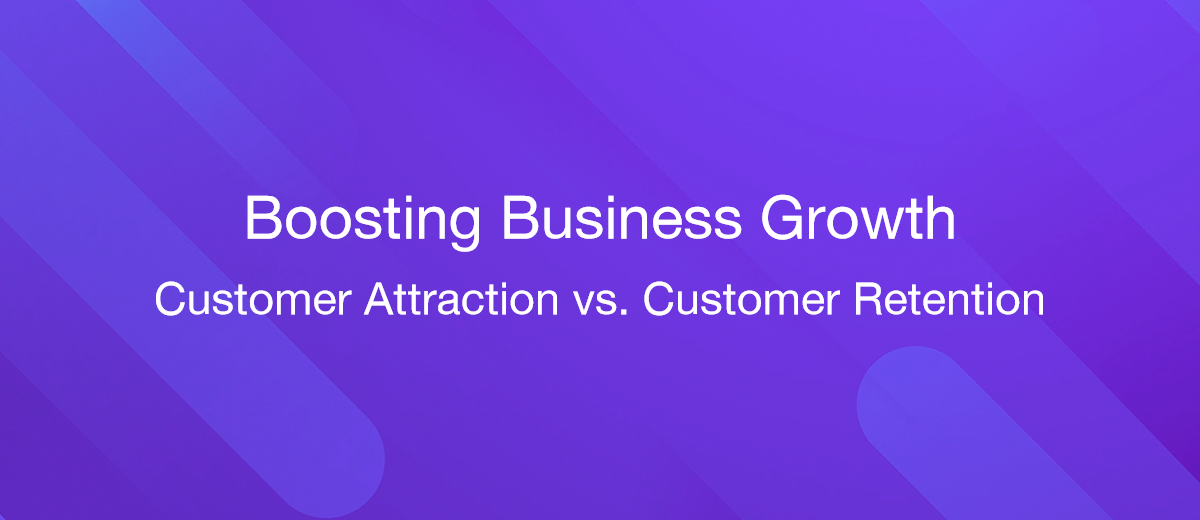 Boosting Business Growth

Customer Attraction vs. Customer Retention